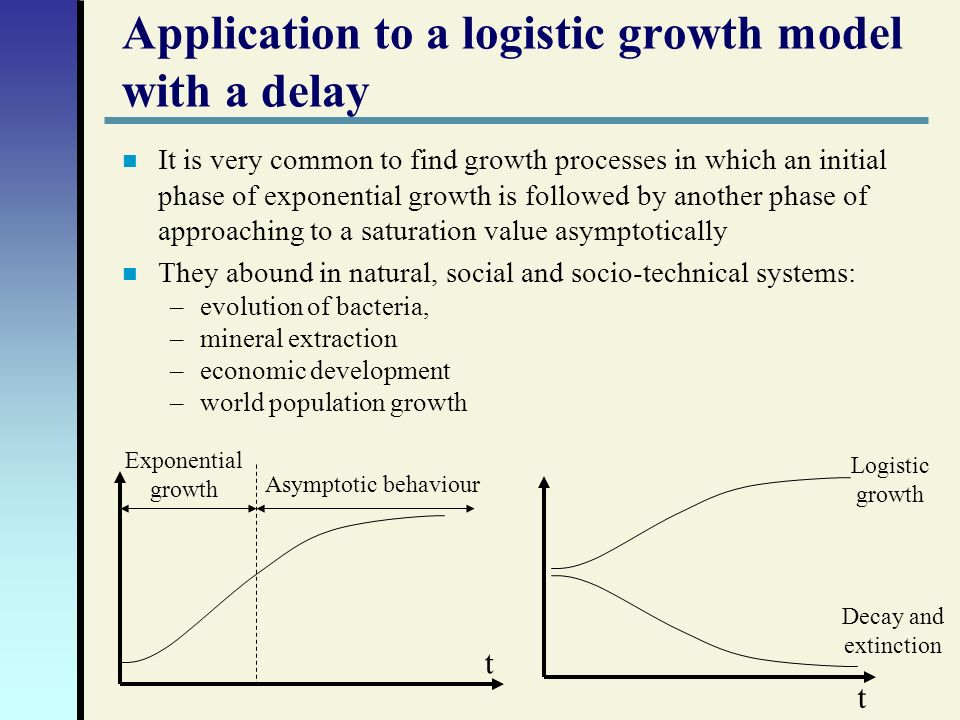 Application to a logistic growth model with a delay

It is very common to find growth processes in which an initial phase of exponential growth is followed by another phase of approaching to a saturation value asymptotically

They abound in natural, social and socio-technical systems:
– evolution of bacteria,
– mineral extraction
– economic development
– world population growth

Exponential growth
Asymptotic behaviour
t

Logistic growth
Decay and extinction
t